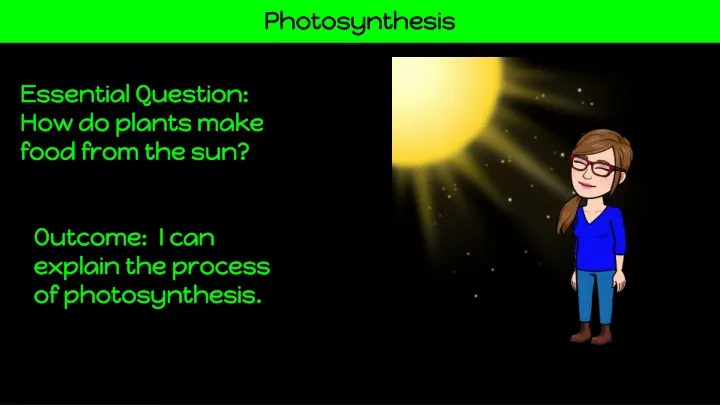 Photosynthesis

Essential Question: How do plants make food from the sun?

Outcome: I can explain the process of photosynthesis.